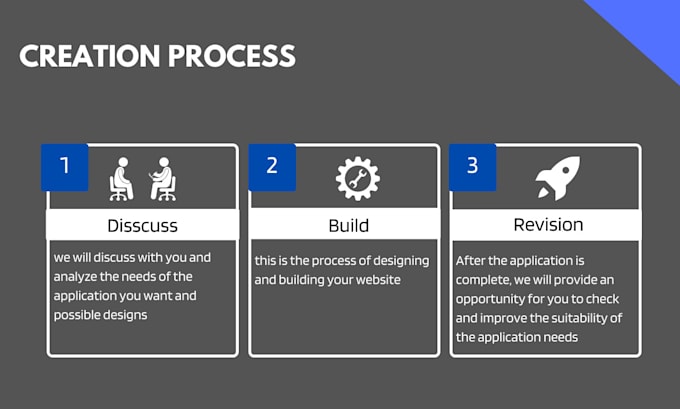 CREATION PROCESS

1

Disscuss

we will discuss with you and analyze the needs of the application you want and possible designs

2

Build

this is the process of designing and building your website

3

Revision

After the application is complete, we will provide an opportunity for you to check and improve the suitability of the application needs